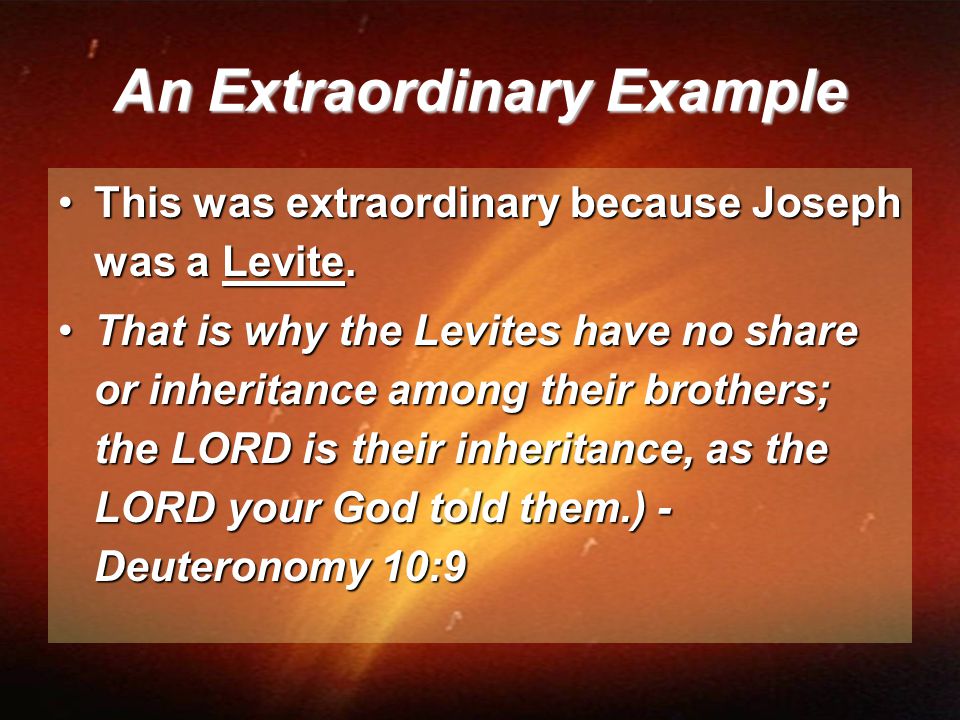 An Extraordinary Example

• This was extraordinary because Joseph was a Levite.

• That is why the Levites have no share or inheritance among their brothers; the LORD is their inheritance, as the LORD your God told them.) - Deuteronomy 10:9